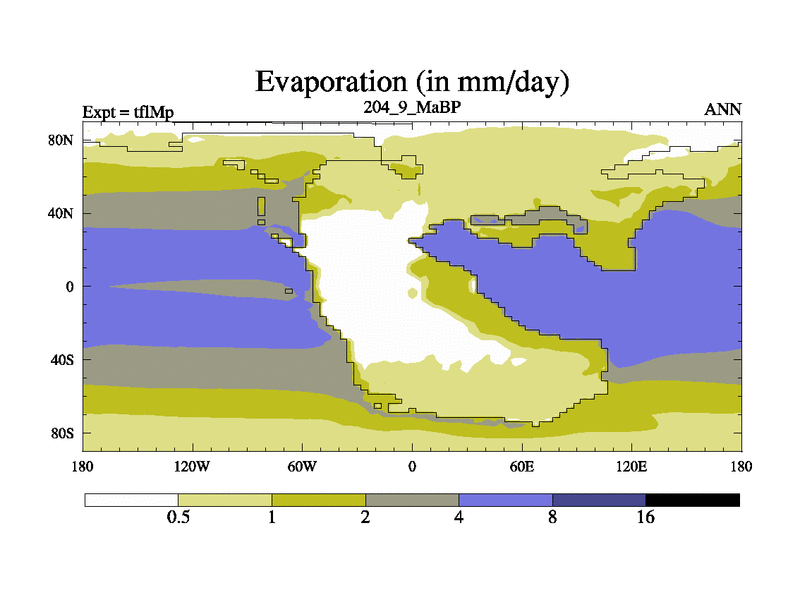 Evaporation (in mm/day)

Expt = tflMp

204_9_MaBP

ANN

80N

40N

0

40S

80S

180

120W

60W

0

60E

120E

180

0.5

1

2

4

8

16